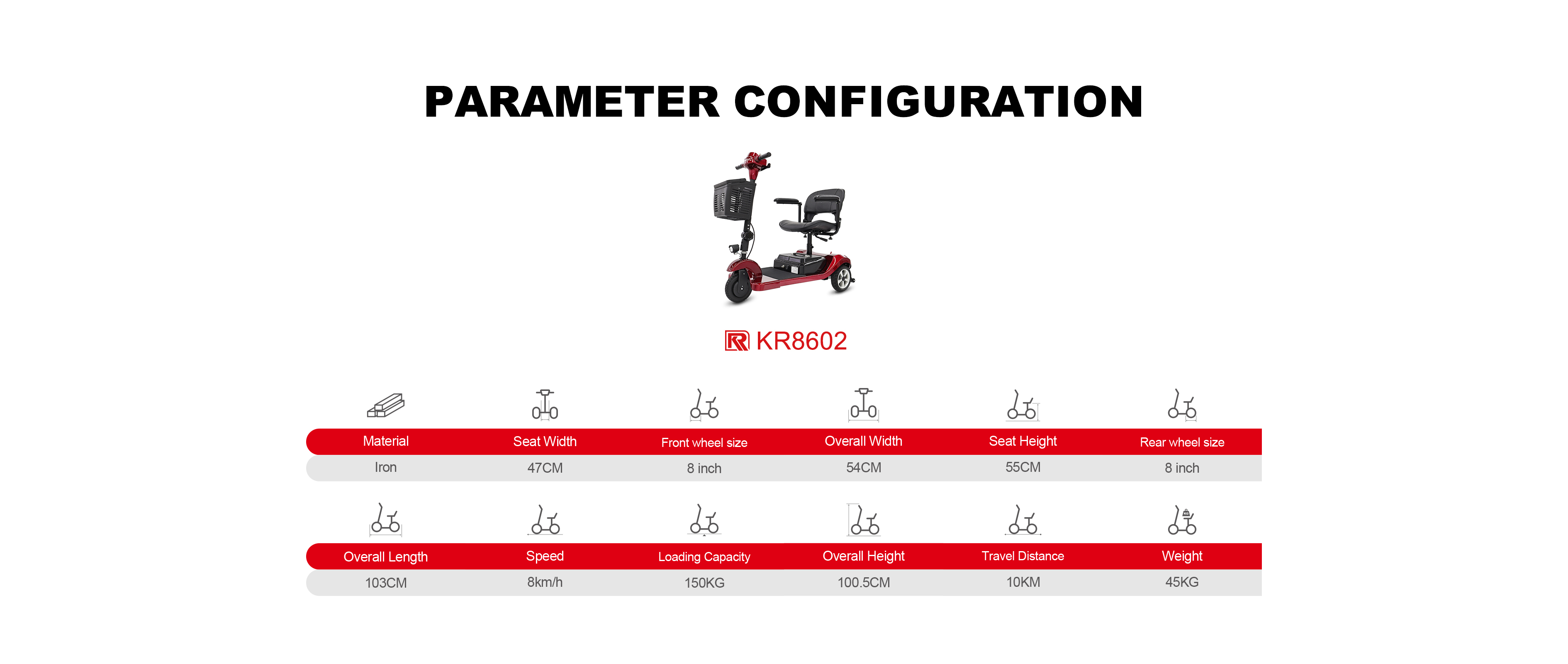 PARAMETER CONFIGURATION

KR8602

| Material | Seat Width | Front wheel size | Overall Width | Seat Height | Rear wheel size |
|---|---|---|---|---|---|
| Iron | 47CM | 8 inch | 54CM | 55CM | 8 inch |

| Overall Length | Speed | Loading Capacity | Overall Height | Travel Distance | Weight |
|---|---|---|---|---|---|
| 103CM | 8km/h | 150KG | 100.5CM | 10KM | 45KG |